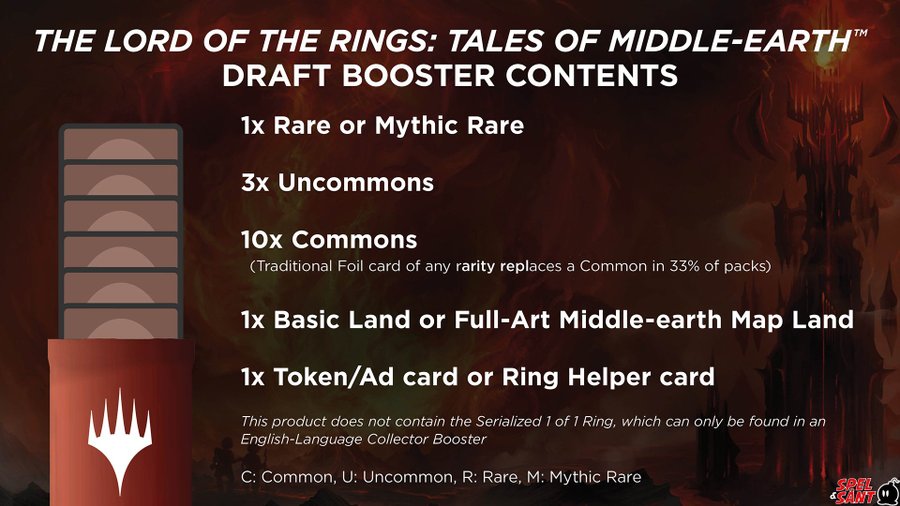 THE LORD OF THE RINGS: TALES OF MIDDLE-EARTH™
DRAFT BOOSTER CONTENTS

1x Rare or Mythic Rare

3x Uncommons

10x Commons
(Traditional Foil card of any rarity replaces a Common in 33% of packs)

1x Basic Land or Full-Art Middle-earth Map Land

1x Token/Ad card or Ring Helper card

This product does not contain the Serialized 1 of 1 Ring, which can only be found in an English-Language Collector Booster

C: Common, U: Uncommon, R: Rare, M: Mythic Rare

SPEL & SANT